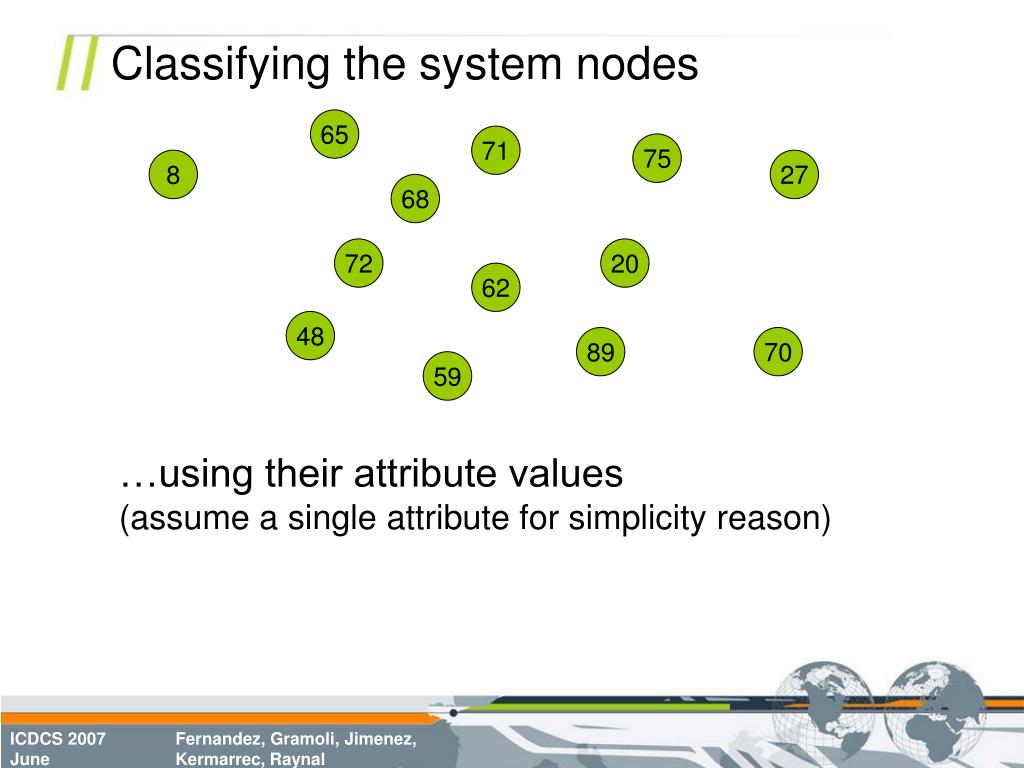 Classifying the system nodes

65
71
75
8
27
68
72
20
62
48
89
70
59

…using their attribute values
(assume a single attribute for simplicity reason)

ICDCS 2007 June

Fernandez, Gramoli, Jimenez, Kermarrec, Raynal